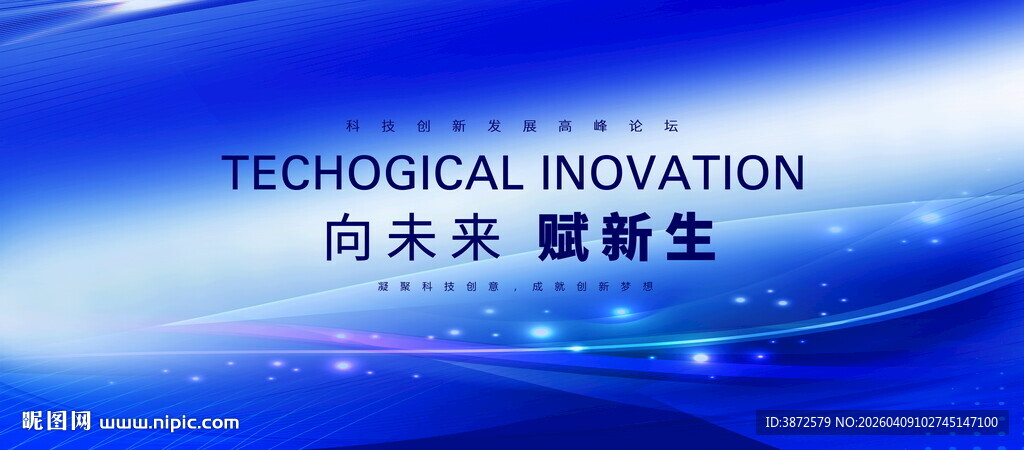 科技创新发展高峰论坛

TECHOGICAL INOVATION

向未来 赋新生

凝聚科技创意，成就创新梦想

昵图网 www.nipic.com

ID:3872579 NO:20260409102745147100